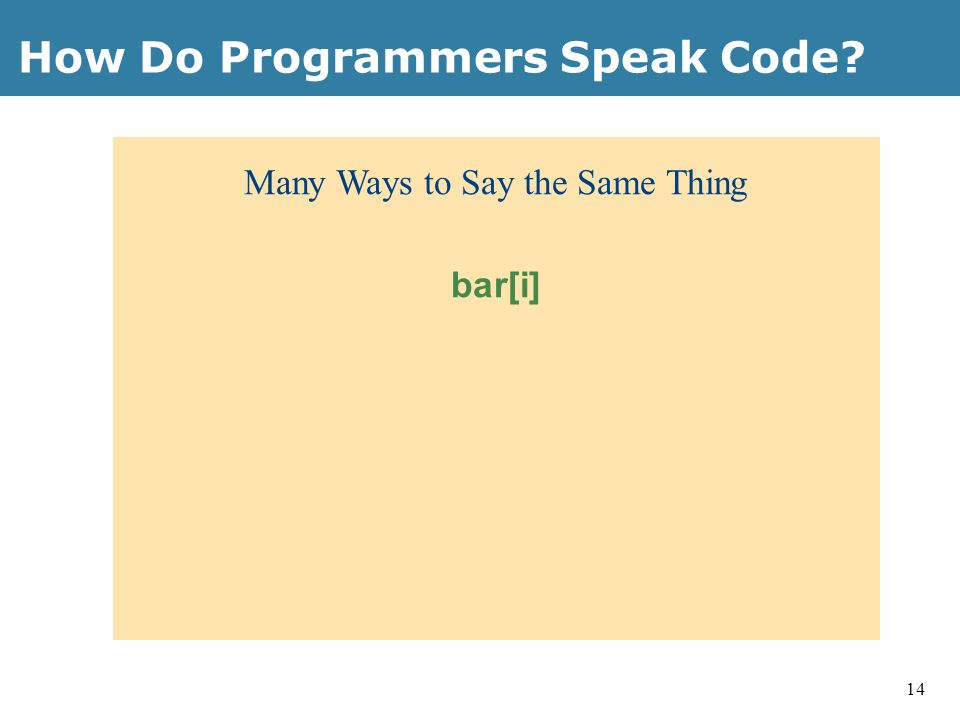 How Do Programmers Speak Code?

Many Ways to Say the Same Thing

bar[i]

14